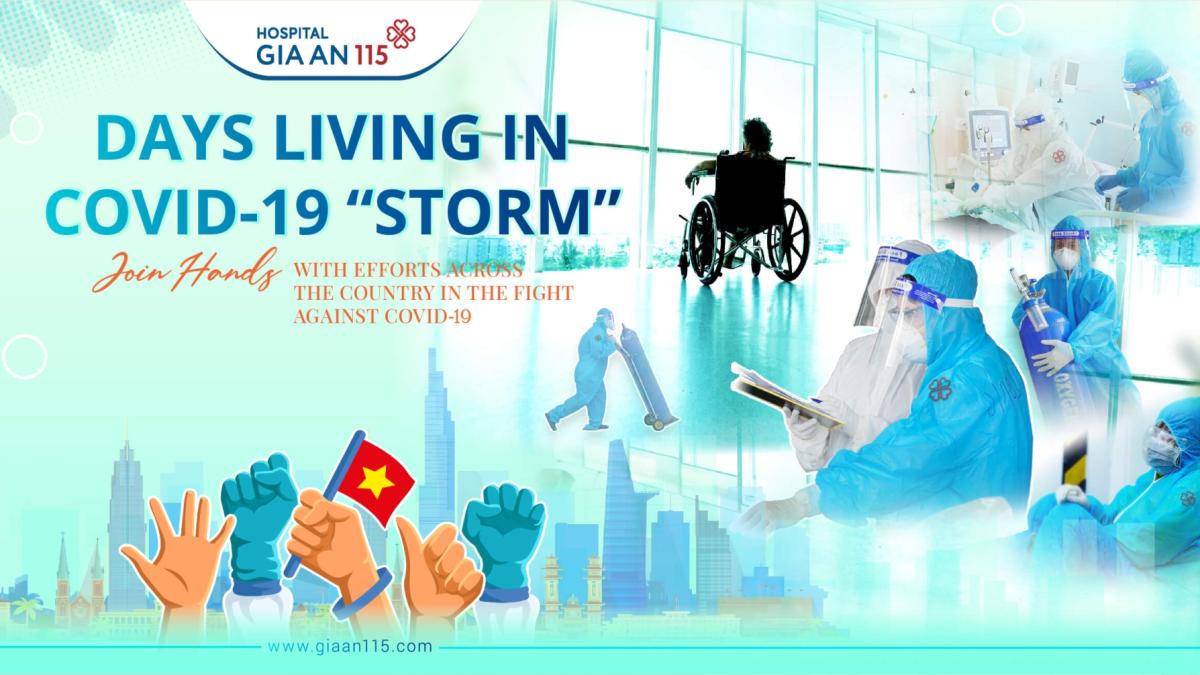 HOSPITAL
GIA AN 115

DAYS LIVING IN COVID-19 "STORM"

Join Hands WITH EFFORTS ACROSS THE COUNTRY IN THE FIGHT AGAINST COVID-19

OXYGEN

www.giaan115.com